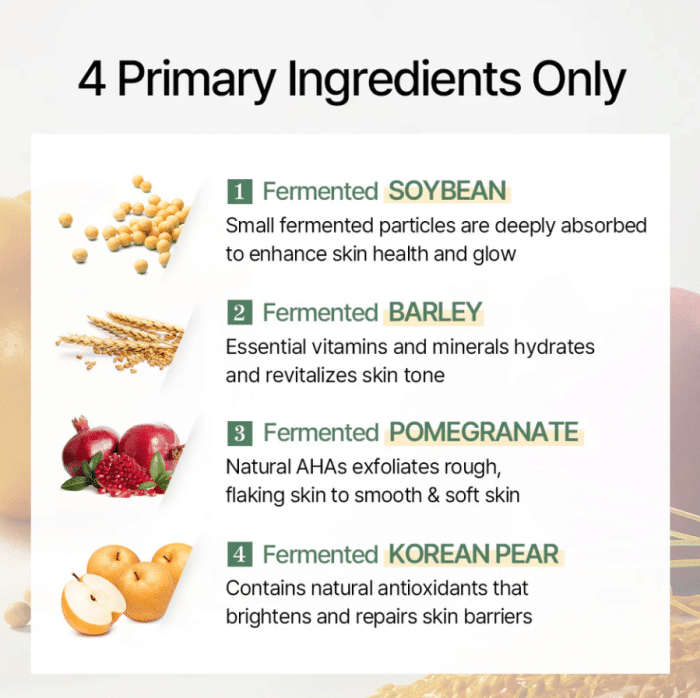 4 Primary Ingredients Only

1 Fermented SOYBEAN
Small fermented particles are deeply absorbed to enhance skin health and glow

2 Fermented BARLEY
Essential vitamins and minerals hydrates and revitalizes skin tone

3 Fermented POMEGRANATE
Natural AHAs exfoliates rough, flaking skin to smooth & soft skin

4 Fermented KOREAN PEAR
Contains natural antioxidants that brightens and repairs skin barriers